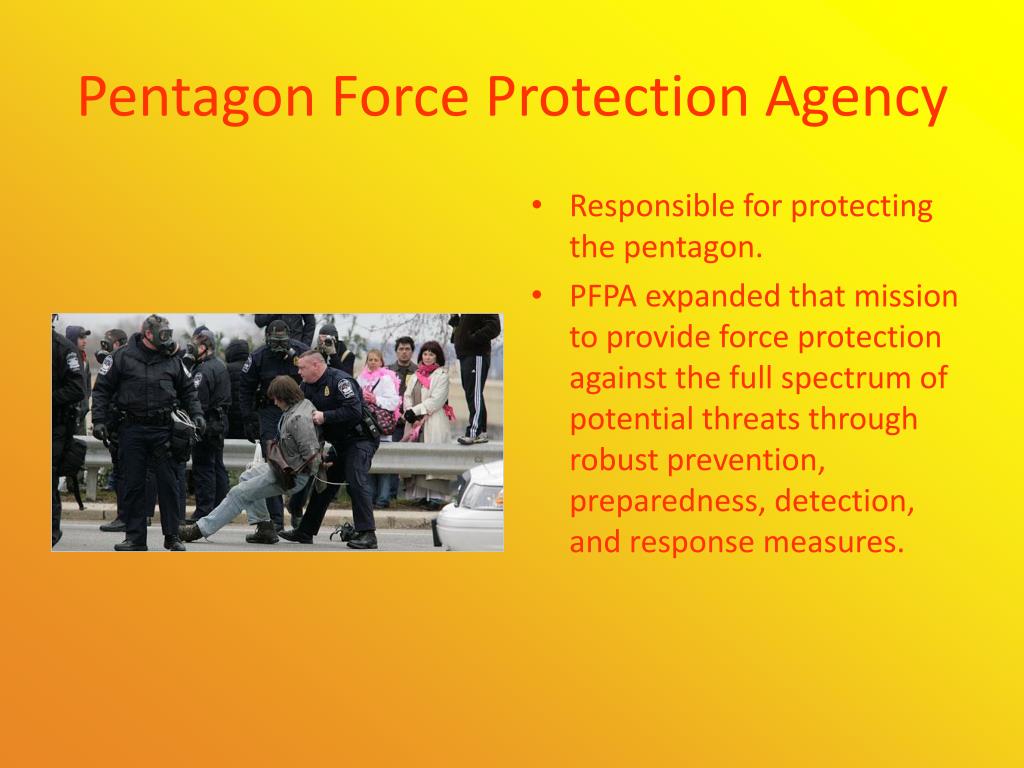 Pentagon Force Protection Agency

• Responsible for protecting the pentagon.
• PFPA expanded that mission to provide force protection against the full spectrum of potential threats through robust prevention, preparedness, detection, and response measures.